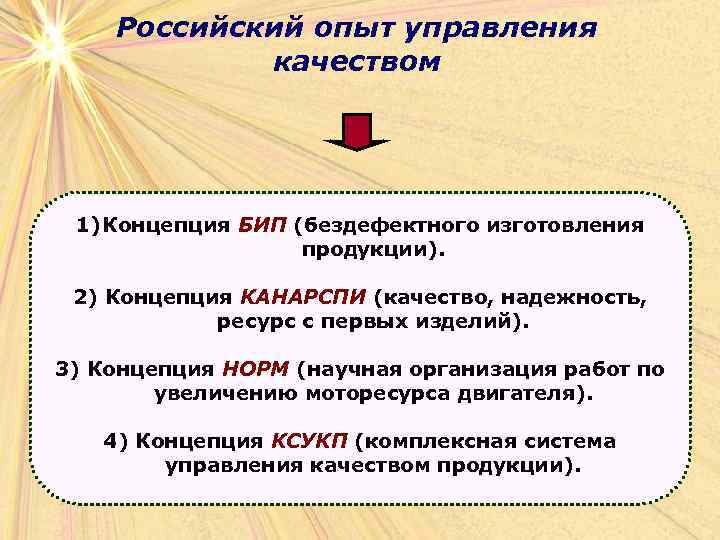 Российский опыт управления качеством

1)Концепция БИП (бездефектного изготовления продукции).

2) Концепция КАНАРСПИ (качество, надежность, ресурс с первых изделий).

3) Концепция НОРМ (научная организация работ по увеличению моторесурса двигателя).

4) Концепция КСУКП (комплексная система управления качеством продукции).